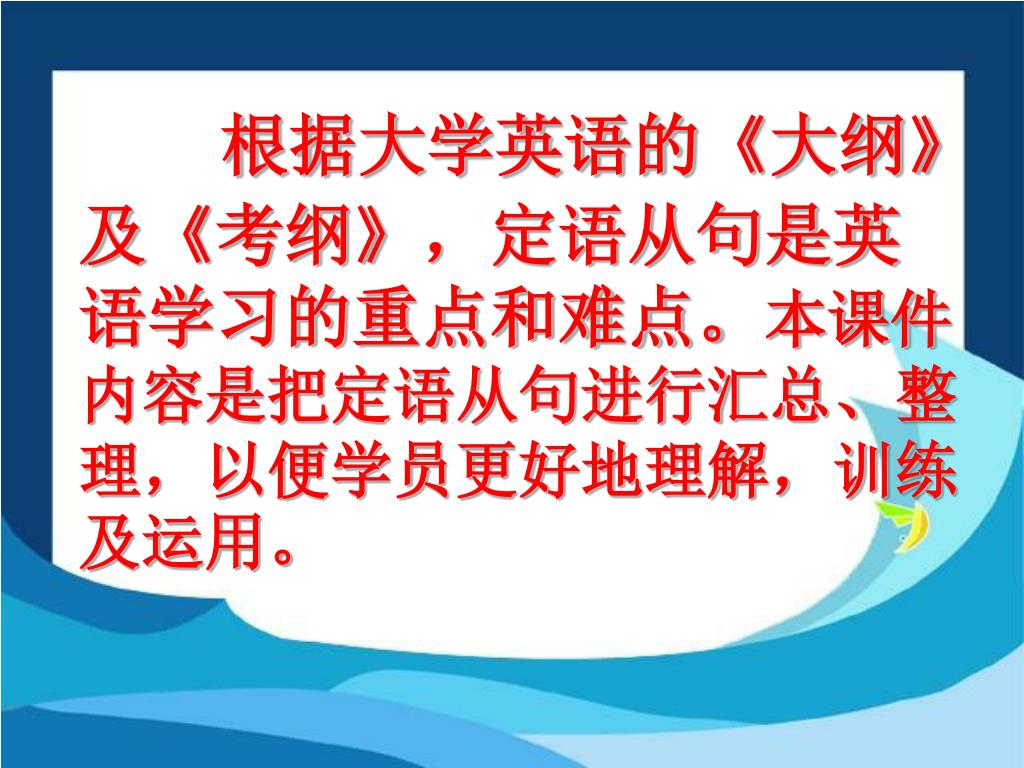 根据大学英语的《大纲》及《考纲》，定语从句是英语学习的重点和难点。本课件内容是把定语从句进行汇总、整理，以便学员更好地理解，训练及运用。